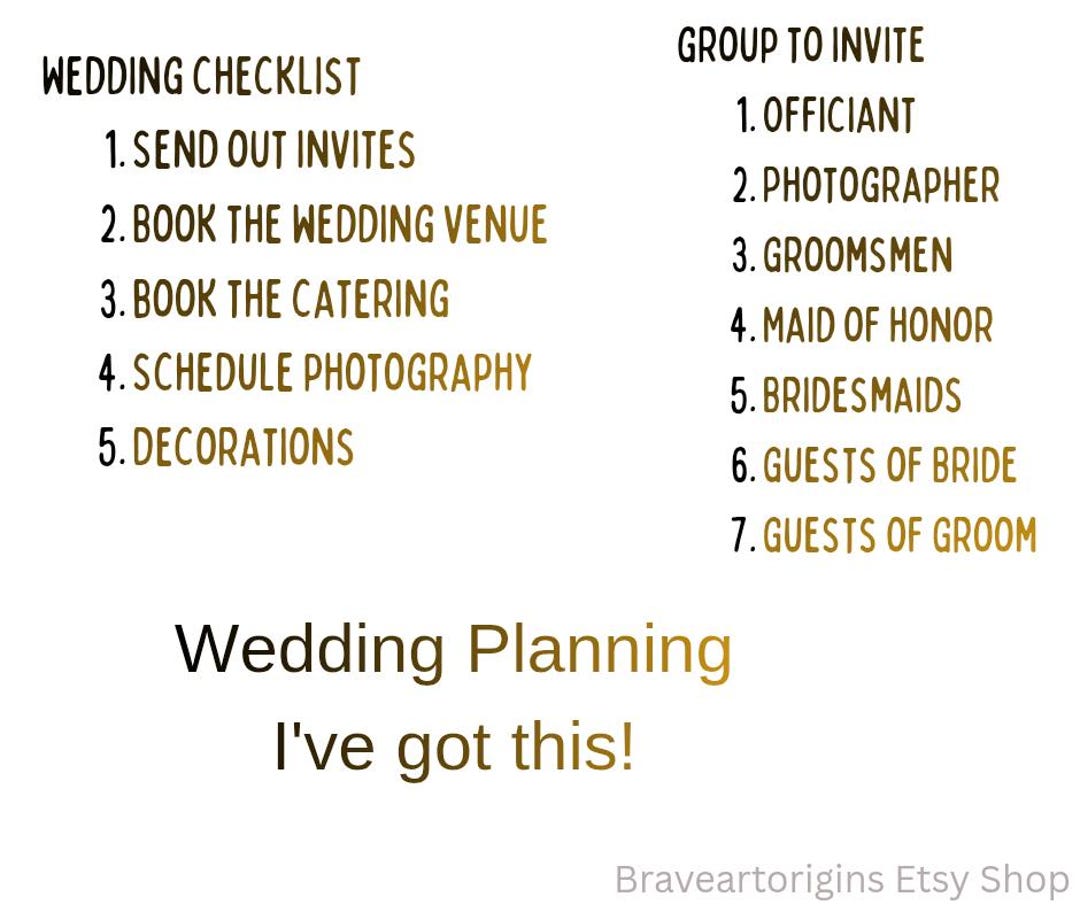 WEDDING CHECKLIST

1. SEND OUT INVITES
2. BOOK THE WEDDING VENUE
3. BOOK THE CATERING
4. SCHEDULE PHOTOGRAPHY
5. DECORATIONS

GROUP TO INVITE

1. OFFICIANT
2. PHOTOGRAPHER
3. GROOMSMEN
4. MAID OF HONOR
5. BRIDESMAIDS
6. GUESTS OF BRIDE
7. GUESTS OF GROOM

Wedding Planning
I've got this!

Braveartorigins Etsy Shop